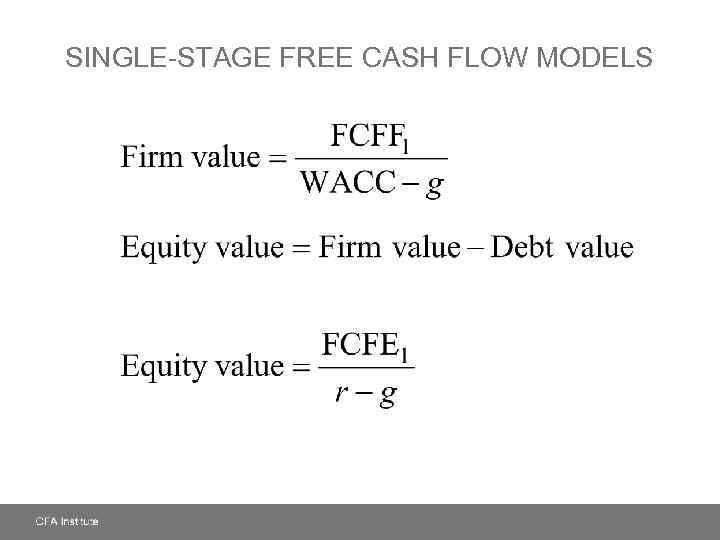 SINGLE-STAGE FREE CASH FLOW MODELS

$\text{Firm value} = \frac{\text{FCFF}_1}{\text{WACC} - g}$

$\text{Equity value} = \text{Firm value} - \text{Debt value}$

$\text{Equity value} = \frac{\text{FCFE}_1}{r - g}$

CFA Institute